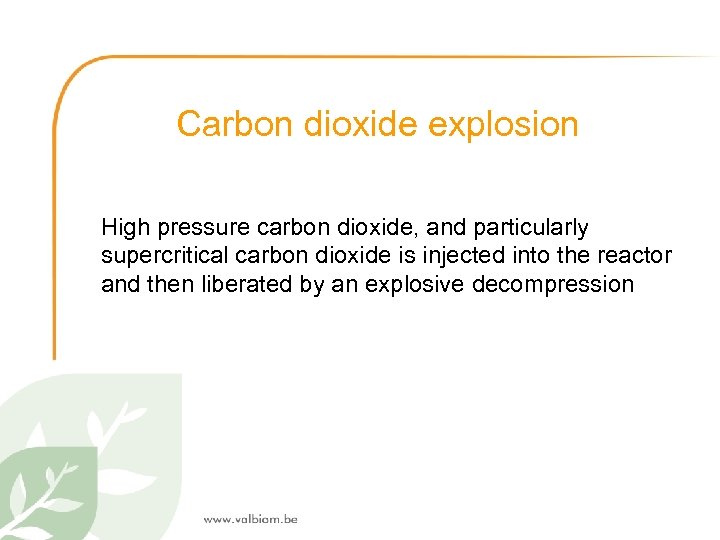 Carbon dioxide explosion

High pressure carbon dioxide, and particularly supercritical carbon dioxide is injected into the reactor and then liberated by an explosive decompression

www.valbiom.be